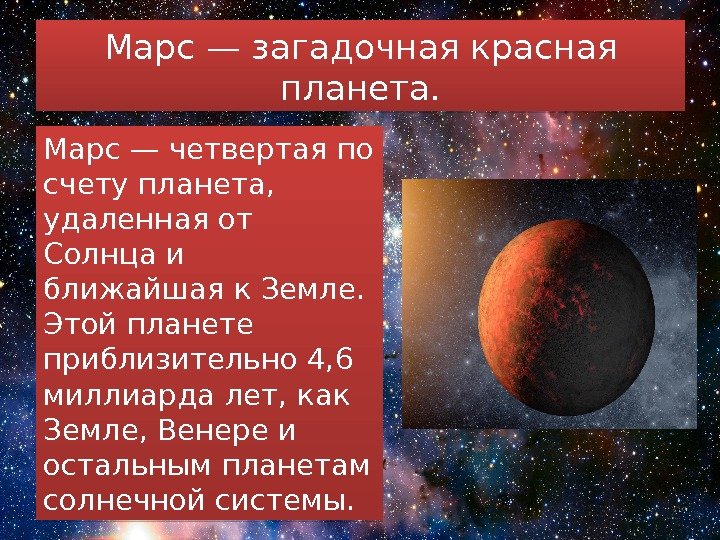 Марс — загадочная красная планета.

Марс — четвертая по счету планета, удаленная от Солнца и ближайшая к Земле. Этой планете приблизительно 4,6 миллиарда лет, как Земле, Венере и остальным планетам солнечной системы.